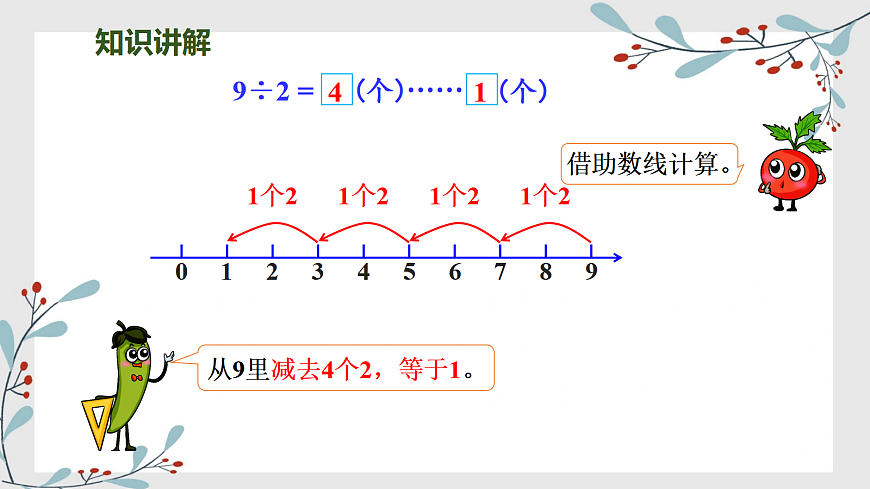 知识讲解

$9 \div 2 = 4$（个）……$1$（个）

借助数线计算。

1个2　1个2　1个2　1个2

0　1　2　3　4　5　6　7　8　9

从9里减去4个2，等于1。